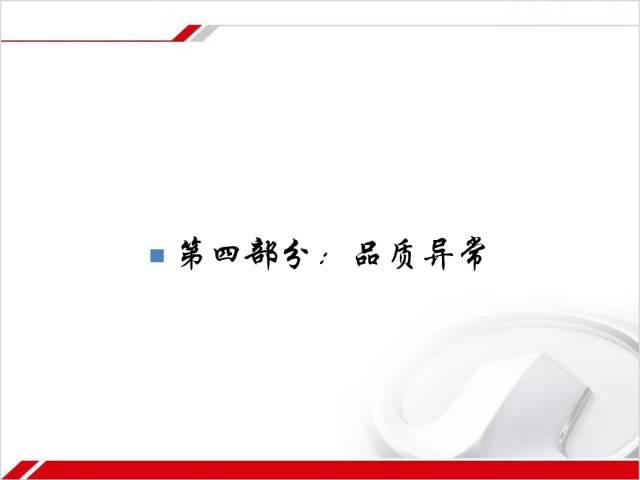 第四部分：品质异常